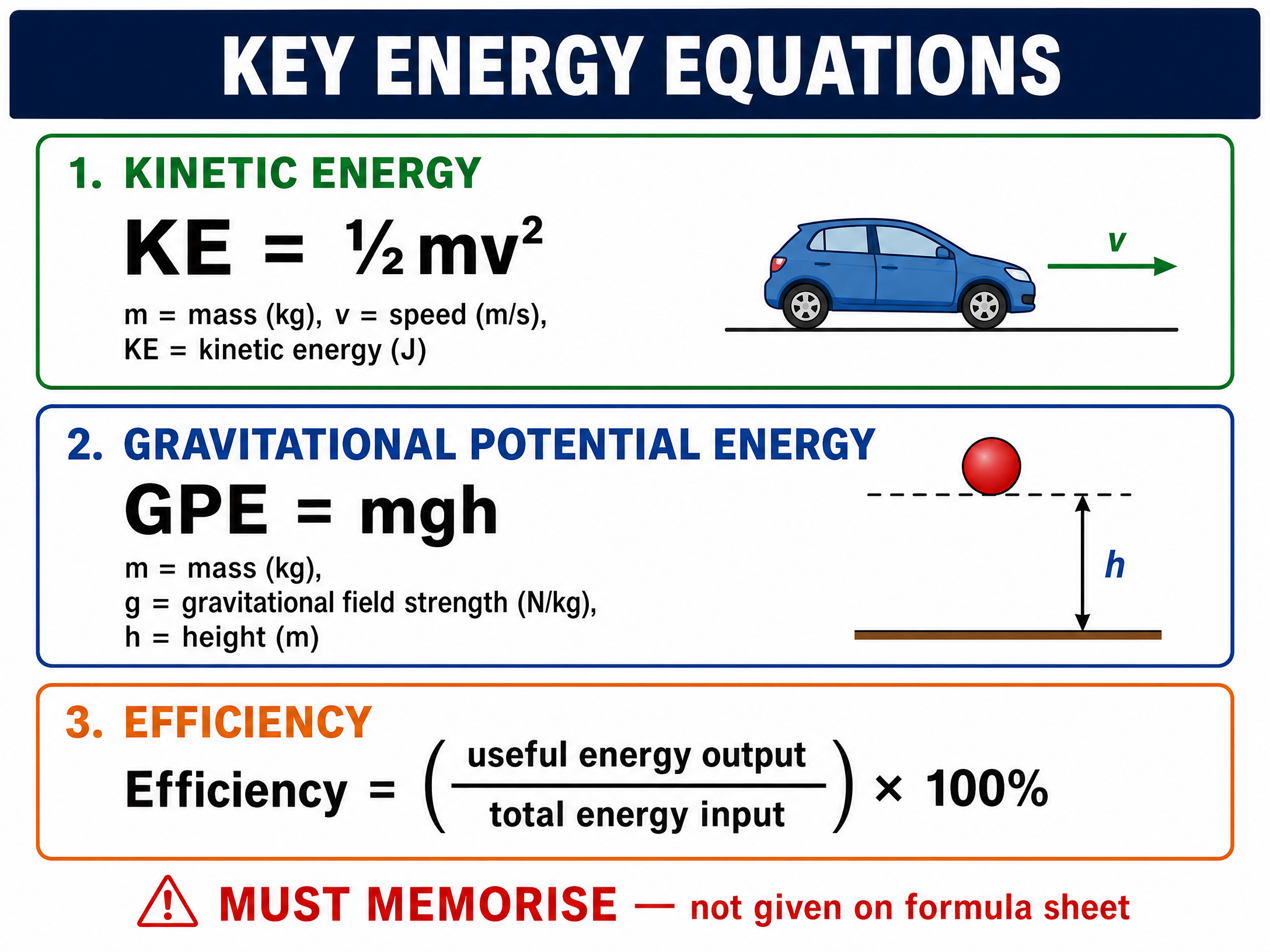 KEY ENERGY EQUATIONS

1. KINETIC ENERGY

$KE = \frac{1}{2}mv^2$

m = mass (kg), v = speed (m/s), KE = kinetic energy (J)

$v$

2. GRAVITATIONAL POTENTIAL ENERGY

$GPE = mgh$

m = mass (kg),
g = gravitational field strength (N/kg),
h = height (m)

$h$

3. EFFICIENCY

$\text{Efficiency} = \left(\frac{\text{useful energy output}}{\text{total energy input}}\right) \times 100\%$

MUST MEMORISE — not given on formula sheet